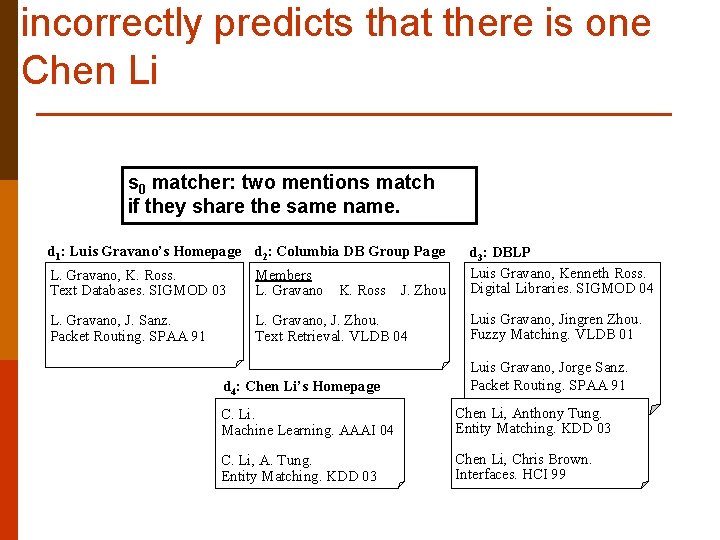 incorrectly predicts that there is one Chen Li

$s_0$ matcher: two mentions match if they share the same name.

$d_1$: Luis Gravano's Homepage

L. Gravano, K. Ross.
Text Databases. SIGMOD 03

L. Gravano, J. Sanz.
Packet Routing. SPAA 91

$d_2$: Columbia DB Group Page

Members
L. Gravano K. Ross J. Zhou

L. Gravano, J. Zhou.
Text Retrieval. VLDB 04

$d_3$: DBLP

Luis Gravano, Kenneth Ross.
Digital Libraries. SIGMOD 04

Luis Gravano, Jingren Zhou.
Fuzzy Matching. VLDB 01

Luis Gravano, Jorge Sanz.
Packet Routing. SPAA 91

$d_4$: Chen Li's Homepage

C. Li.
Machine Learning. AAAI 04

C. Li, A. Tung.
Entity Matching. KDD 03

Chen Li, Anthony Tung.
Entity Matching. KDD 03

Chen Li, Chris Brown.
Interfaces. HCI 99